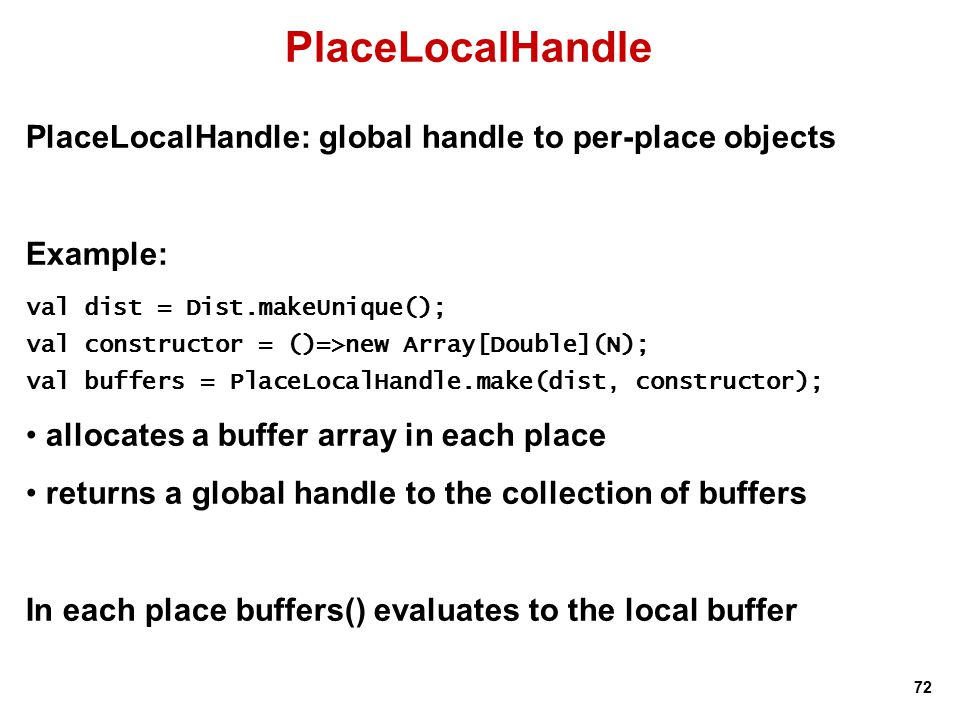 PlaceLocalHandle

PlaceLocalHandle: global handle to per-place objects

Example:

val dist = Dist.makeUnique();
val constructor = ()=>new Array[Double](N);
val buffers = PlaceLocalHandle.make(dist, constructor);

• allocates a buffer array in each place

• returns a global handle to the collection of buffers

In each place buffers() evaluates to the local buffer

72